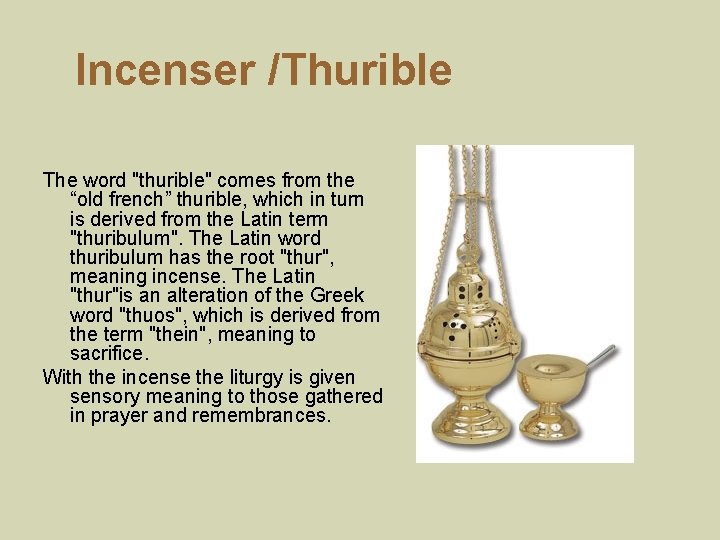 Incenser /Thurible

The word "thurible" comes from the “old french” thurible, which in turn is derived from the Latin term "thuribulum". The Latin word thuribulum has the root "thur", meaning incense. The Latin "thur"is an alteration of the Greek word "thuos", which is derived from the term "thein", meaning to sacrifice.

With the incense the liturgy is given sensory meaning to those gathered in prayer and remembrances.